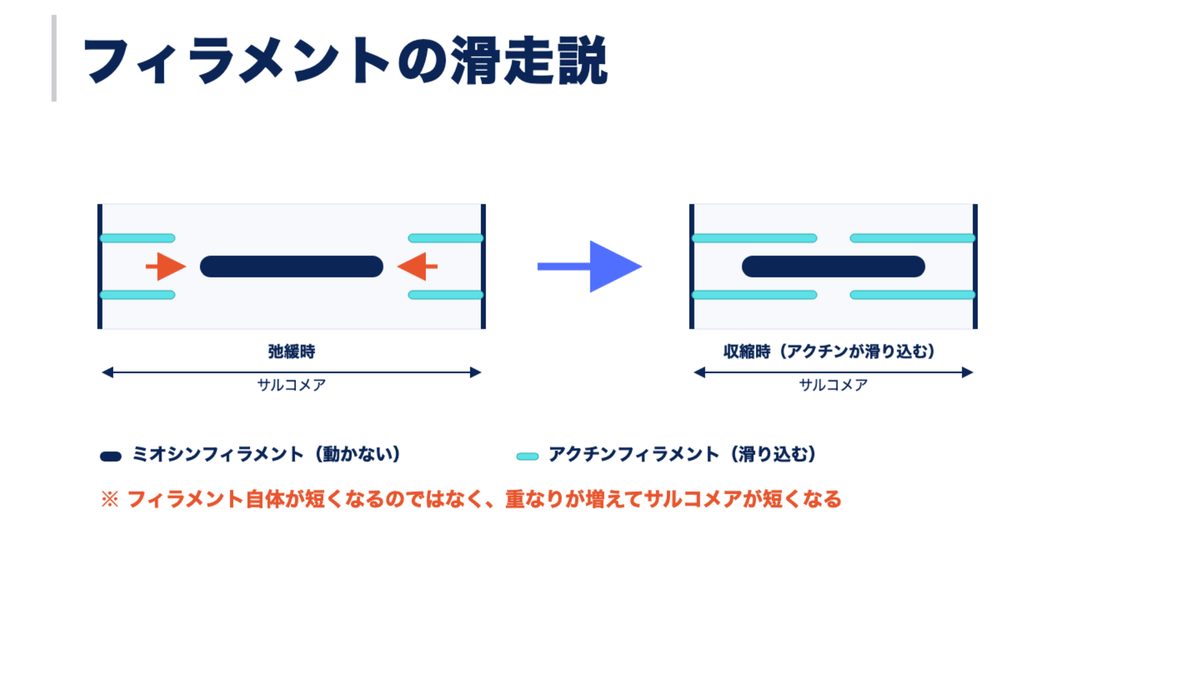 フィラメントの滑走説

弛緩時

サルコメア

収縮時（アクチンが滑り込む）

サルコメア

ミオシンフィラメント（動かない）

アクチンフィラメント（滑り込む）

※ フィラメント自体が短くなるのではなく、重なりが増えてサルコメアが短くなる